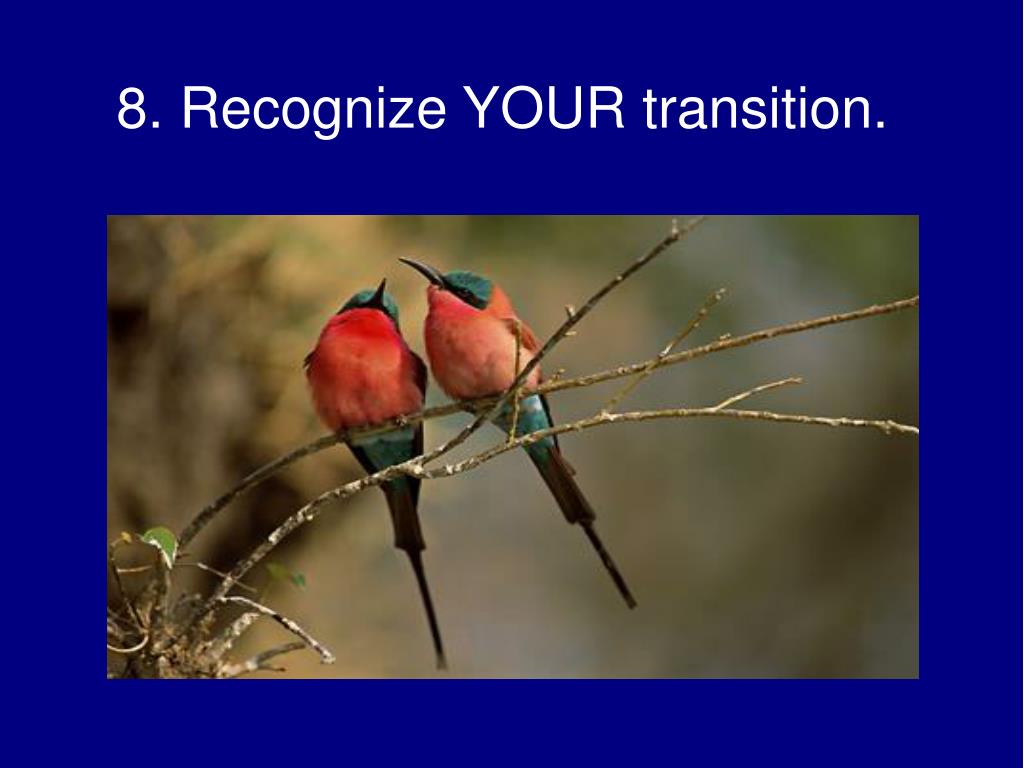 8. Recognize YOUR transition.